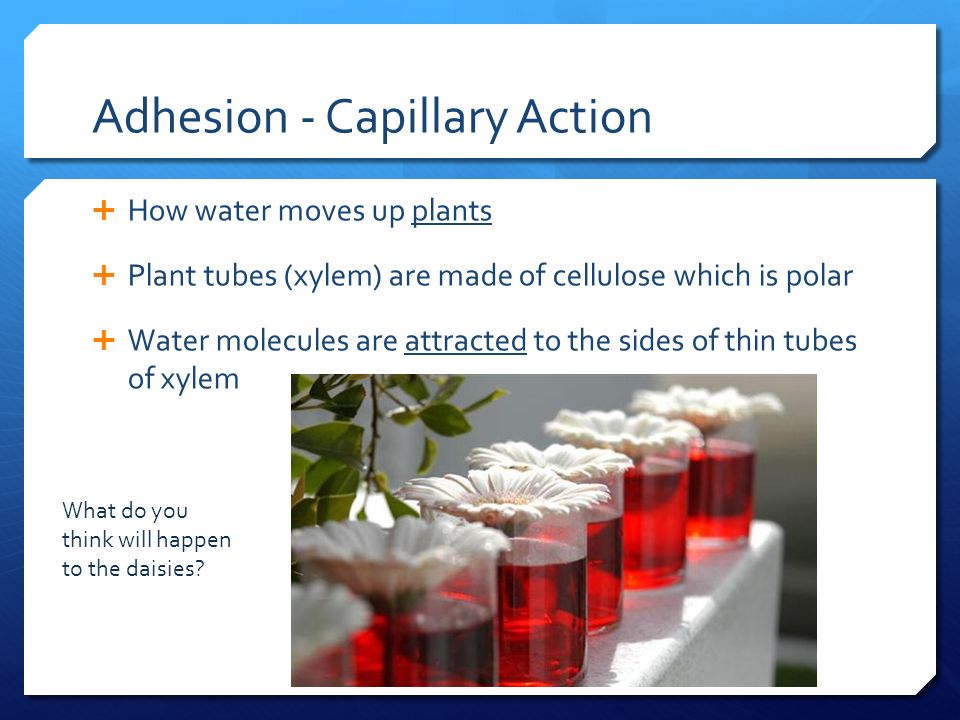 Adhesion - Capillary Action

+ How water moves up plants

+ Plant tubes (xylem) are made of cellulose which is polar

+ Water molecules are attracted to the sides of thin tubes of xylem

What do you think will happen to the daisies?